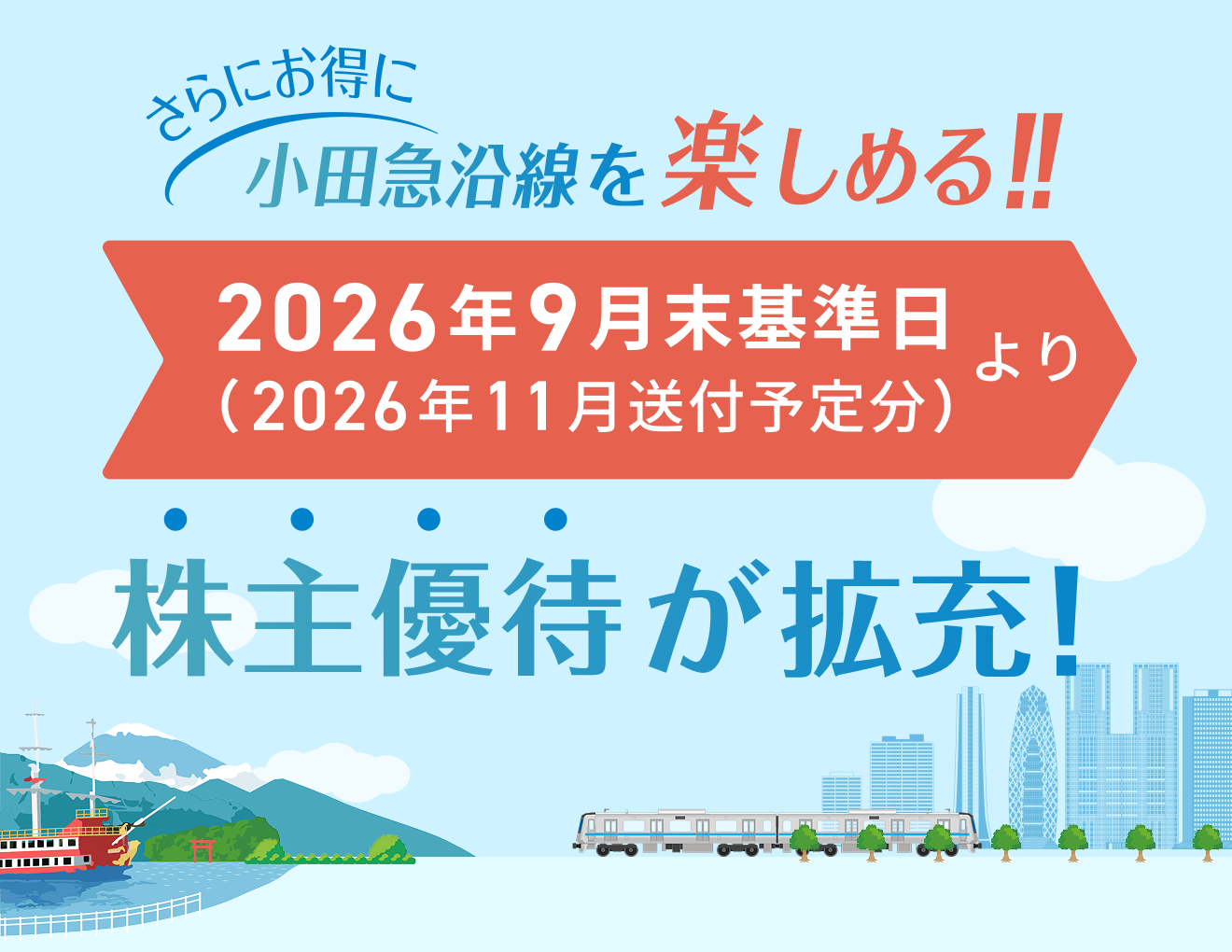 さらにお得に
小田急沿線を楽しめる!!

2026年9月末基準日
(2026年11月送付予定分)より

株主優待が拡充!